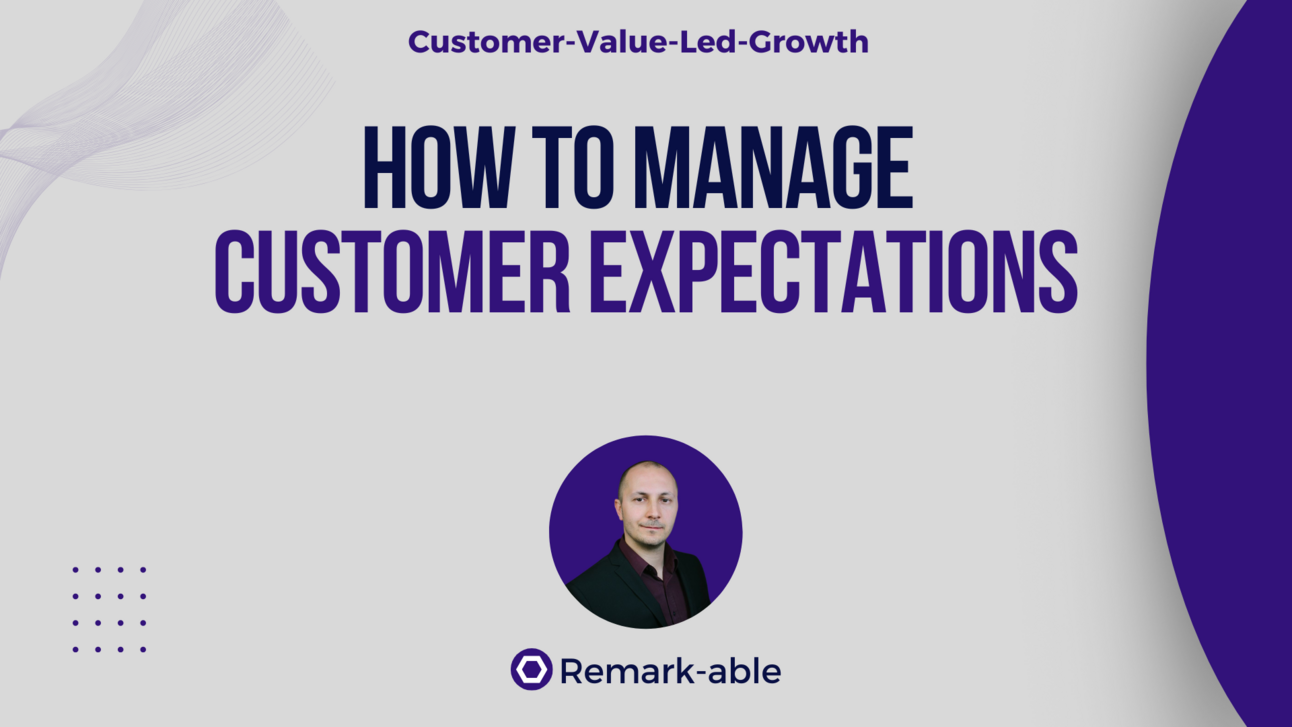 Customer-Value-Led-Growth

HOW TO MANAGE CUSTOMER EXPECTATIONS

Remark-able